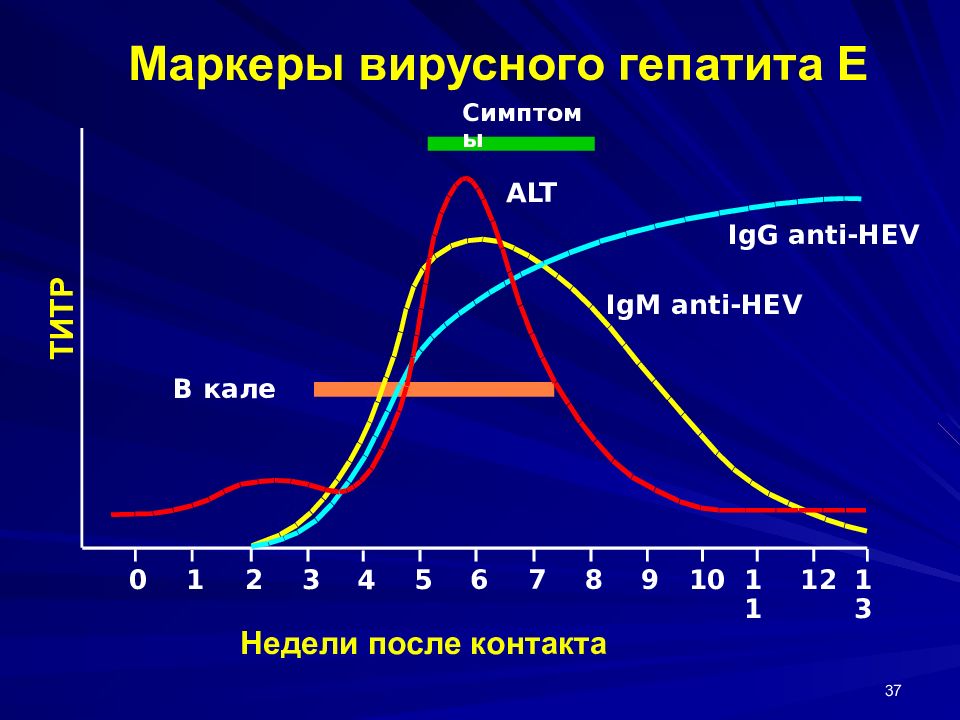 Маркеры вирусного гепатита Е

Симптомы

ALT

IgG anti-HEV

IgM anti-HEV

ТИТР

В кале

0 1 2 3 4 5 6 7 8 9 10 11 12 13

Недели после контакта

37